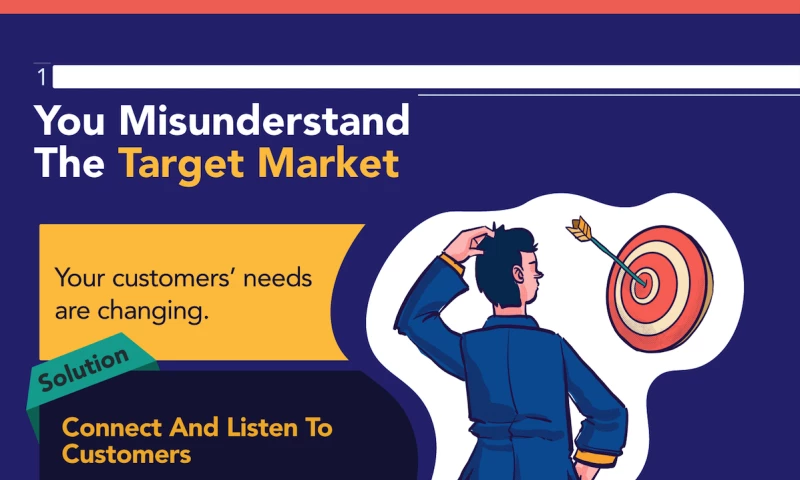 1

You Misunderstand The Target Market

Your customers' needs are changing.

Solution

Connect And Listen To Customers